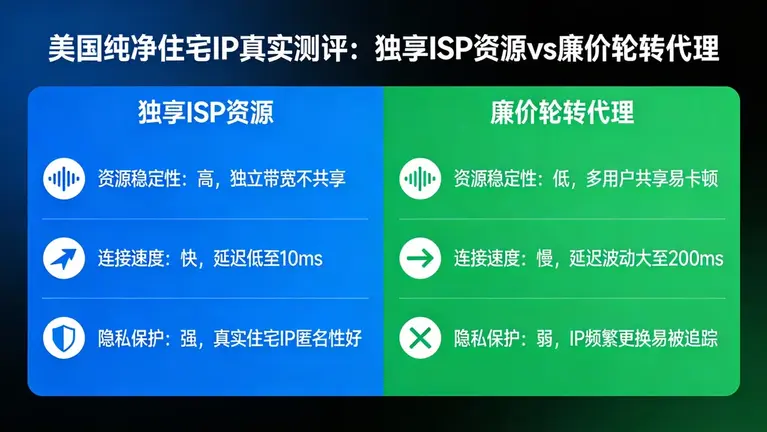 美国纯净住宅IP真实测评：独享ISP资源vs廉价轮转代理

独享ISP资源

资源稳定性：高，独立带宽不共享

连接速度：快，延迟低至10ms

隐私保护：强，真实住宅IP匿名性好

廉价轮转代理

资源稳定性：低，多用户共享易卡顿

连接速度：慢，延迟波动大至200ms

隐私保护：弱，IP频繁更换易被追踪